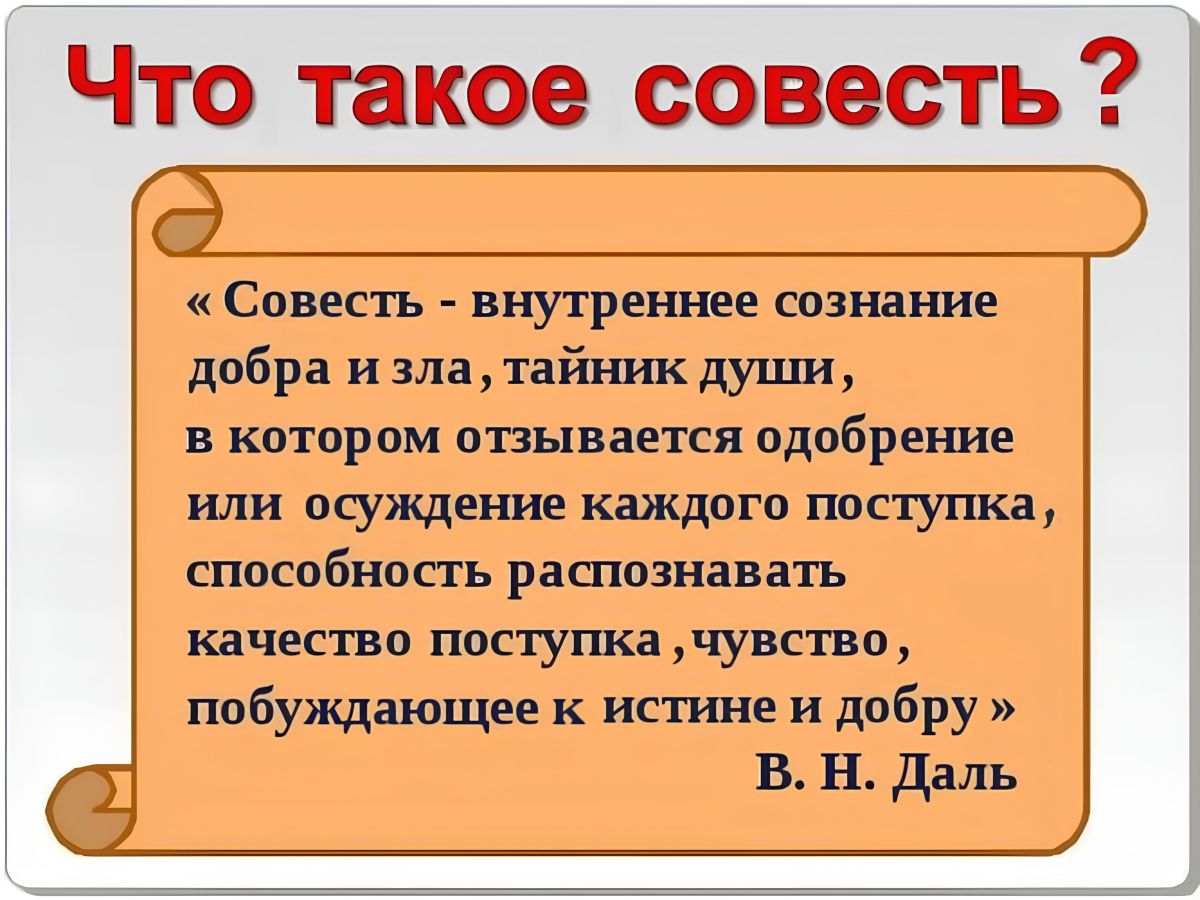 Что такое совесть ?

« Совесть - внутреннее сознание добра и зла , тайник души , в котором отзывается одобрение или осуждение каждого поступка , способность распознавать качество поступка , чувство , побуждающее к истине и добру »

В. Н. Даль